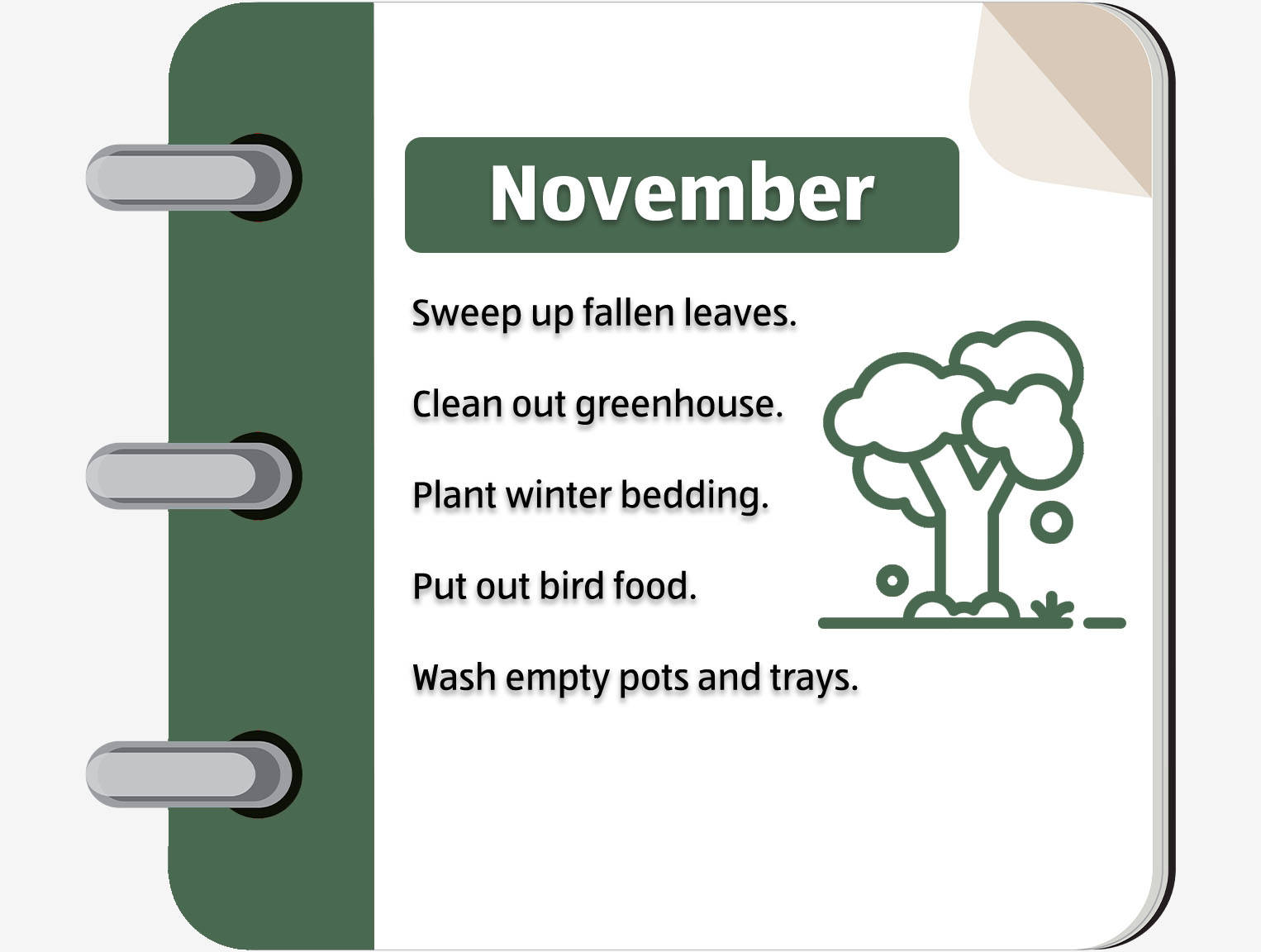 November

Sweep up fallen leaves.

Clean out greenhouse.

Plant winter bedding.

Put out bird food.

Wash empty pots and trays.